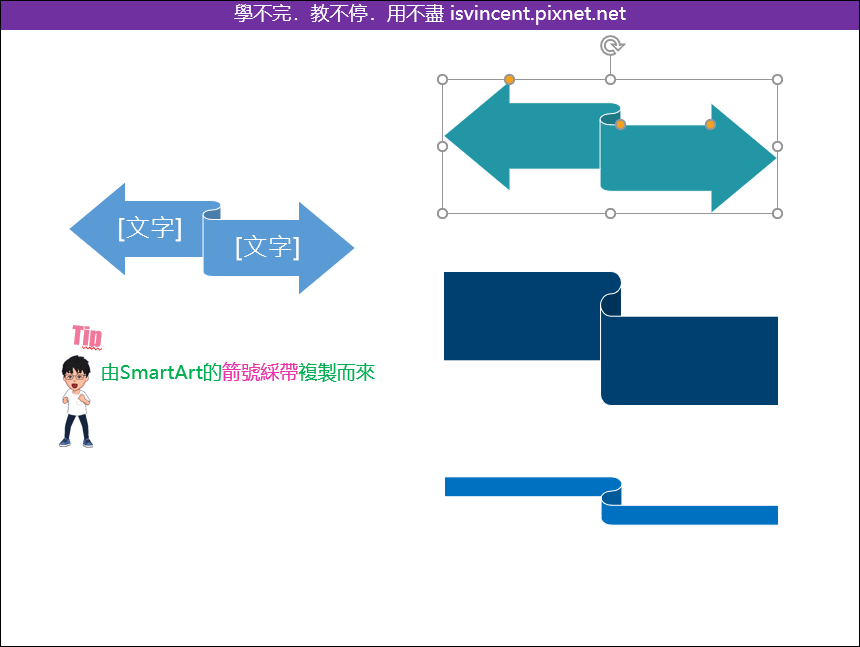 學不完．教不停．用不盡 isvincent.pixnet.net

[文字]

[文字]

Tip

由SmartArt的箭號綵帶複製而來